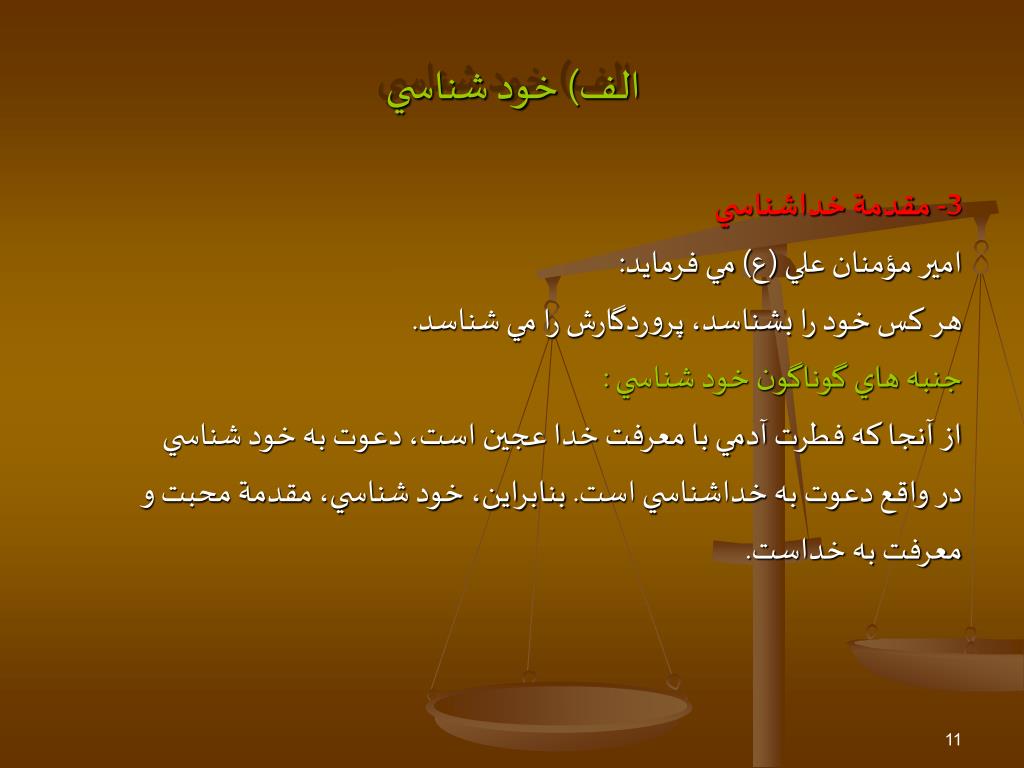 الف) خود شناسي

3- مقدمة خداشناسي

امير مؤمنان علي (ع) مي فرمايد:

هر كس خود را بشناسد، پروردگارش را مي شناسد.

جنبه هاي گوناگون خود شناسي :

از آنجا كه فطرت آدمي با معرفت خدا عجين است، دعوت به خود شناسي در واقع دعوت به خداشناسي است. بنابراين، خود شناسي، مقدمة محبت و معرفت به خداست.

11